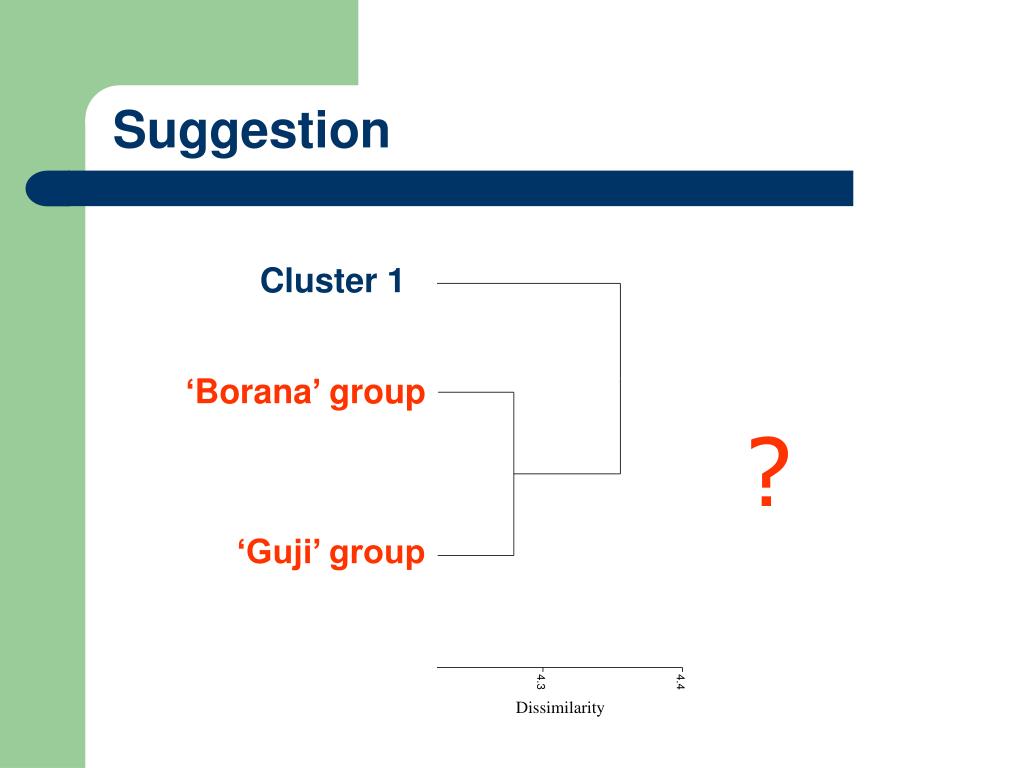 Suggestion

Cluster 1

‘Borana’ group

‘Guji’ group

?

4.3

4.4

Dissimilarity